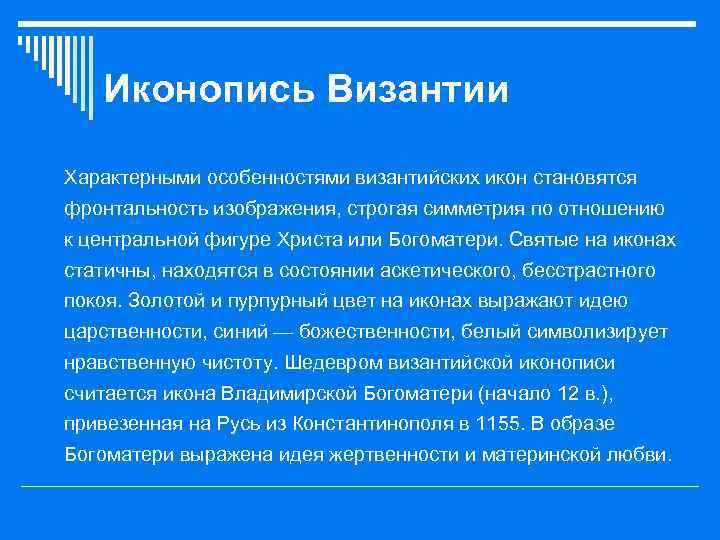 Иконопись Византии

Характерными особенностями византийских икон становятся фронтальность изображения, строгая симметрия по отношению к центральной фигуре Христа или Богоматери. Святые на иконах статичны, находятся в состоянии аскетического, бесстрастного покоя. Золотой и пурпурный цвет на иконах выражают идею царственности, синий — божественности, белый символизирует нравственную чистоту. Шедевром византийской иконописи считается икона Владимирской Богоматери (начало 12 в.), привезенная на Русь из Константинополя в 1155. В образе Богоматери выражена идея жертвенности и материнской любви.